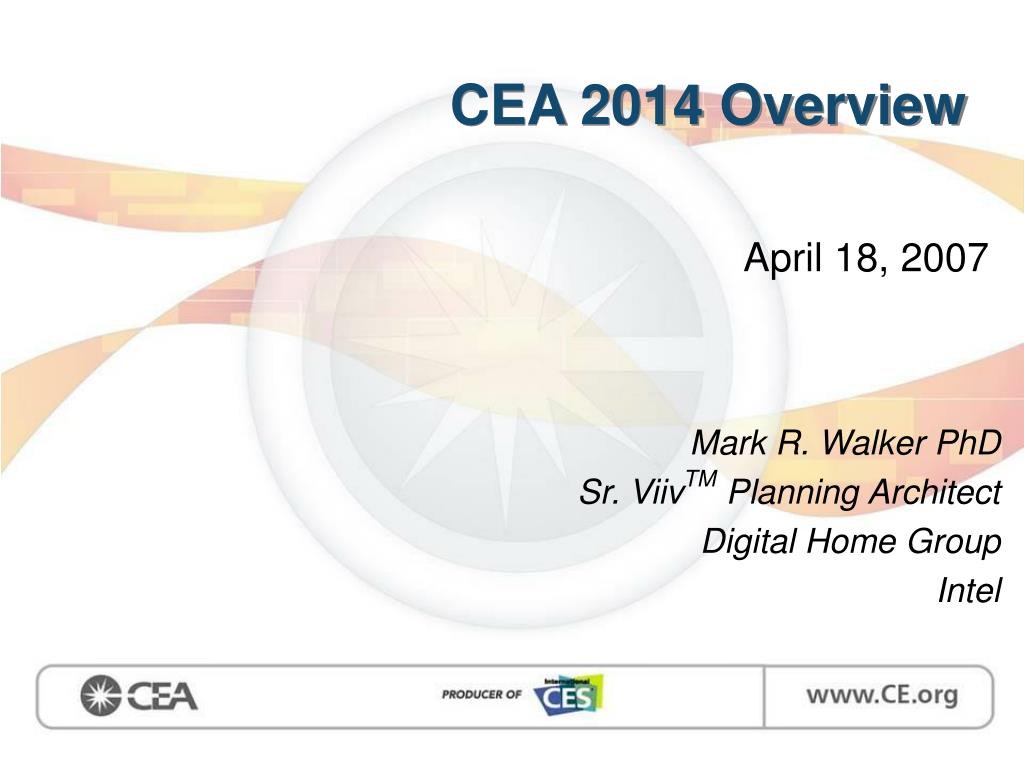 CEA 2014 Overview

April 18, 2007

Mark R. Walker PhD
Sr. Viiv$^{TM}$ Planning Architect
Digital Home Group
Intel

CEA

PRODUCER OF International CES

www.CE.org